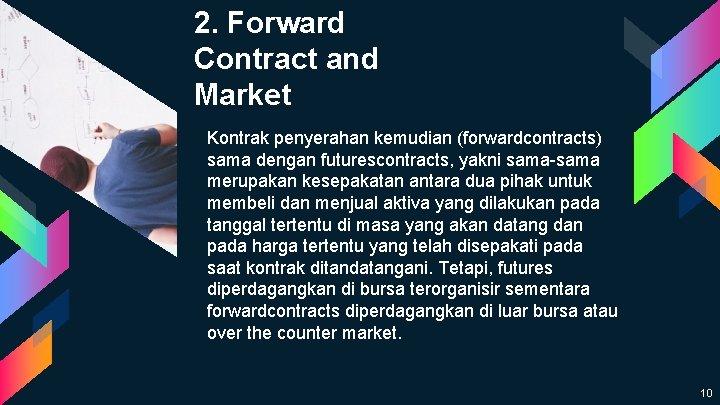 2. Forward Contract and Market

Kontrak penyerahan kemudian (forwardcontracts) sama dengan futurescontracts, yakni sama-sama merupakan kesepakatan antara dua pihak untuk membeli dan menjual aktiva yang dilakukan pada tanggal tertentu di masa yang akan datang dan pada harga tertentu yang telah disepakati pada saat kontrak ditandatangani. Tetapi, futures diperdagangkan di bursa terorganisir sementara forwardcontracts diperdagangkan di luar bursa atau over the counter market.

10